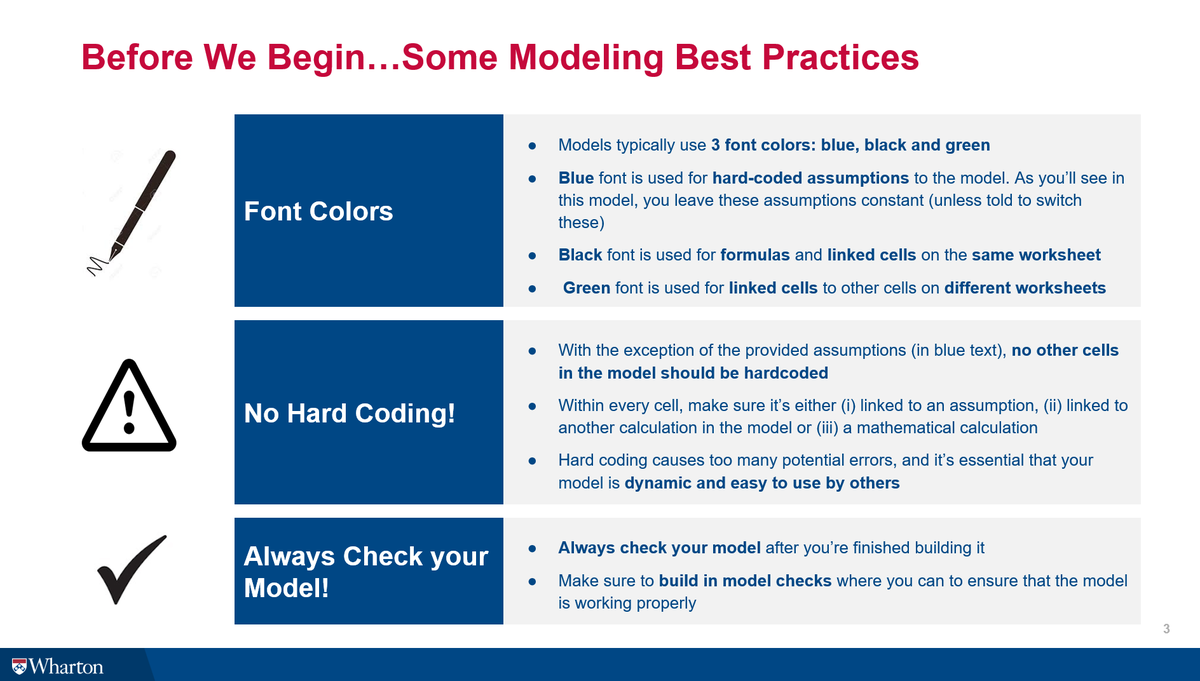 Before We Begin…Some Modeling Best Practices

Font Colors

● Models typically use 3 font colors: blue, black and green

● Blue font is used for hard-coded assumptions to the model. As you'll see in this model, you leave these assumptions constant (unless told to switch these)

● Black font is used for formulas and linked cells on the same worksheet

● Green font is used for linked cells to other cells on different worksheets

No Hard Coding!

● With the exception of the provided assumptions (in blue text), no other cells in the model should be hardcoded

● Within every cell, make sure it's either (i) linked to an assumption, (ii) linked to another calculation in the model or (iii) a mathematical calculation

● Hard coding causes too many potential errors, and it's essential that your model is dynamic and easy to use by others

Always Check your Model!

● Always check your model after you're finished building it

● Make sure to build in model checks where you can to ensure that the model is working properly

3

Wharton